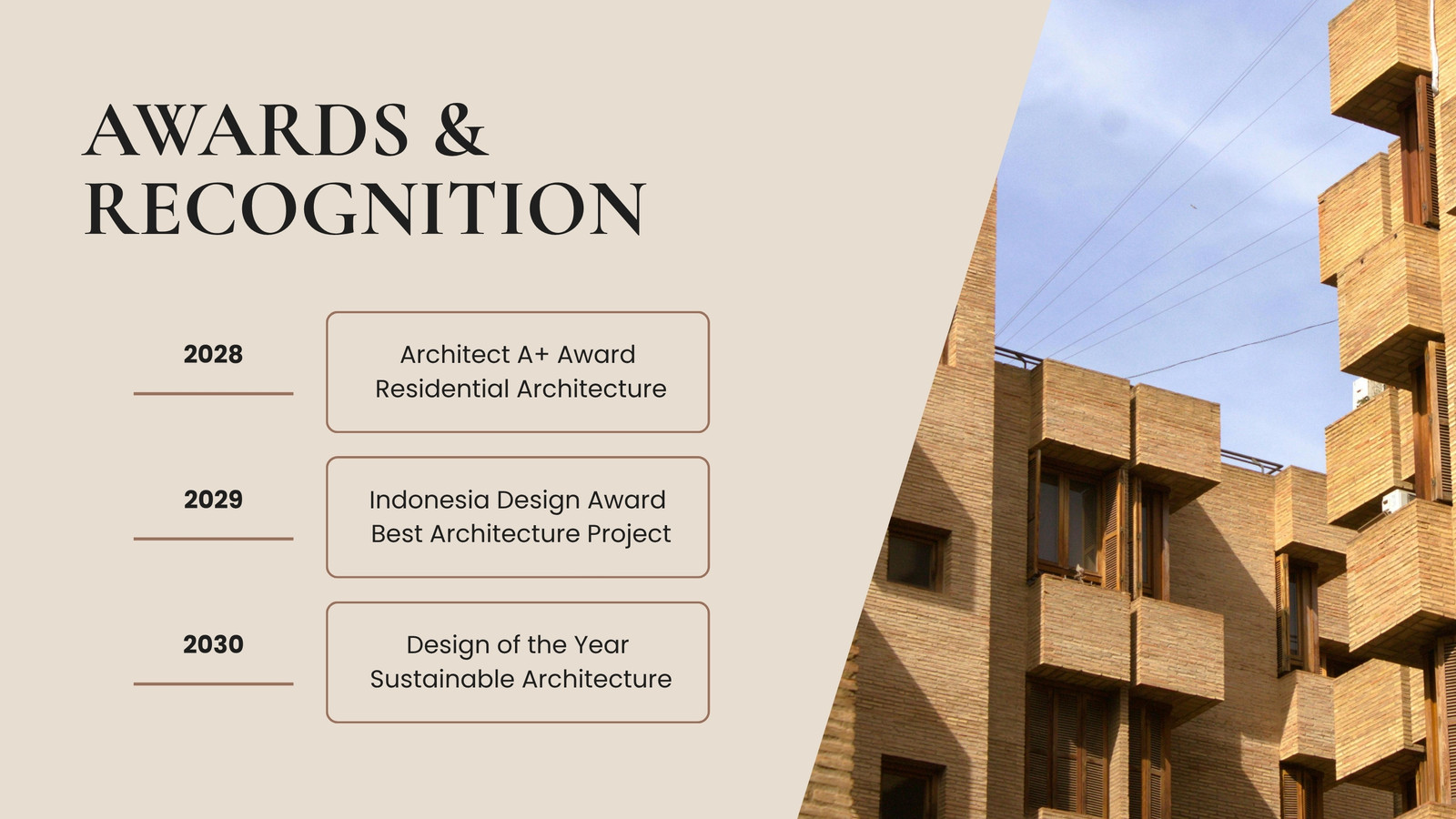 AWARDS &
RECOGNITION

2028

Architect A+ Award
Residential Architecture

2029

Indonesia Design Award
Best Architecture Project

2030

Design of the Year
Sustainable Architecture